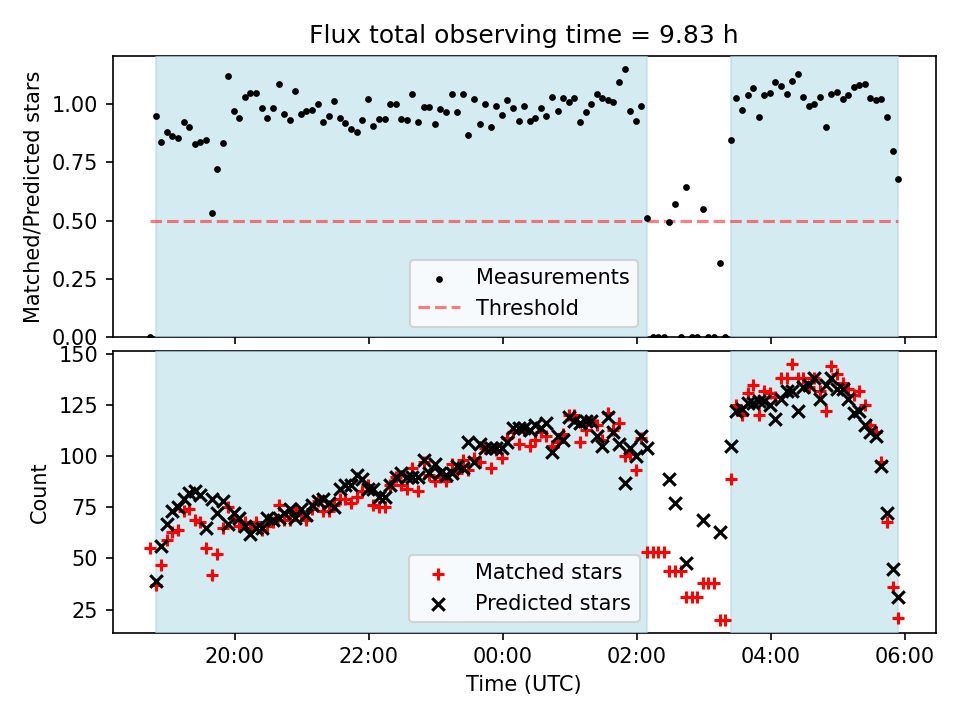 Flux total observing time = 9.83 h

Matched/Predicted stars

1.00
0.75
0.50
0.25
0.00

Measurements
Threshold

Count

150
125
100
75
50
25

Matched stars
Predicted stars

20:00
22:00
00:00
02:00
04:00
06:00

Time (UTC)